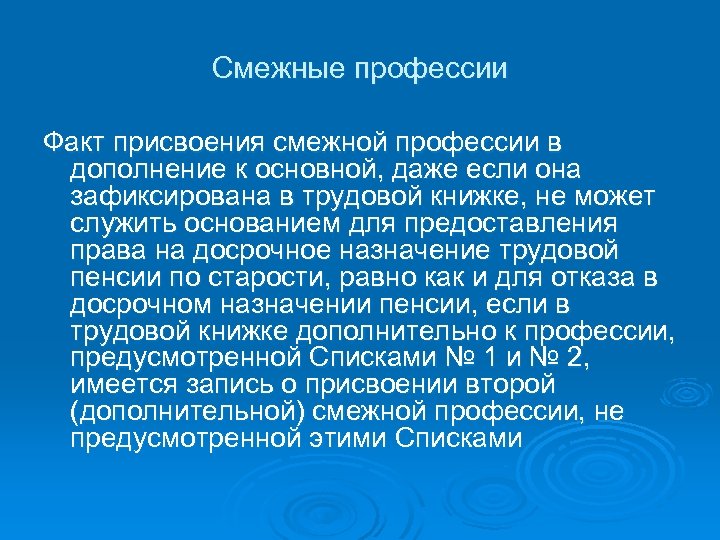 Смежные профессии

Факт присвоения смежной профессии в дополнение к основной, даже если она зафиксирована в трудовой книжке, не может служить основанием для предоставления права на досрочное назначение трудовой пенсии по старости, равно как и для отказа в досрочном назначении пенсии, если в трудовой книжке дополнительно к профессии, предусмотренной Списками № 1 и № 2, имеется запись о присвоении второй (дополнительной) смежной профессии, не предусмотренной этими Списками